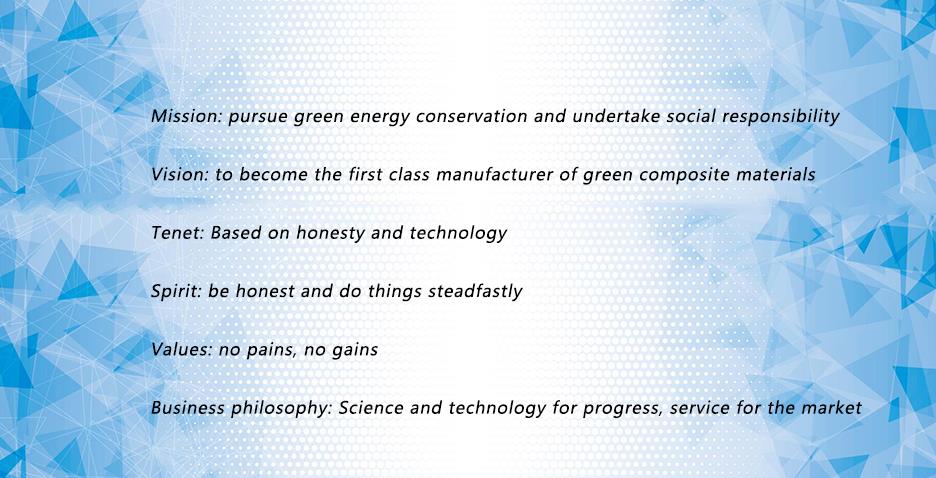 Mission: pursue green energy conservation and undertake social responsibility

Vision: to become the first class manufacturer of green composite materials

Tenet: Based on honesty and technology

Spirit: be honest and do things steadfastly

Values: no pains, no gains

Business philosophy: Science and technology for progress, service for the market